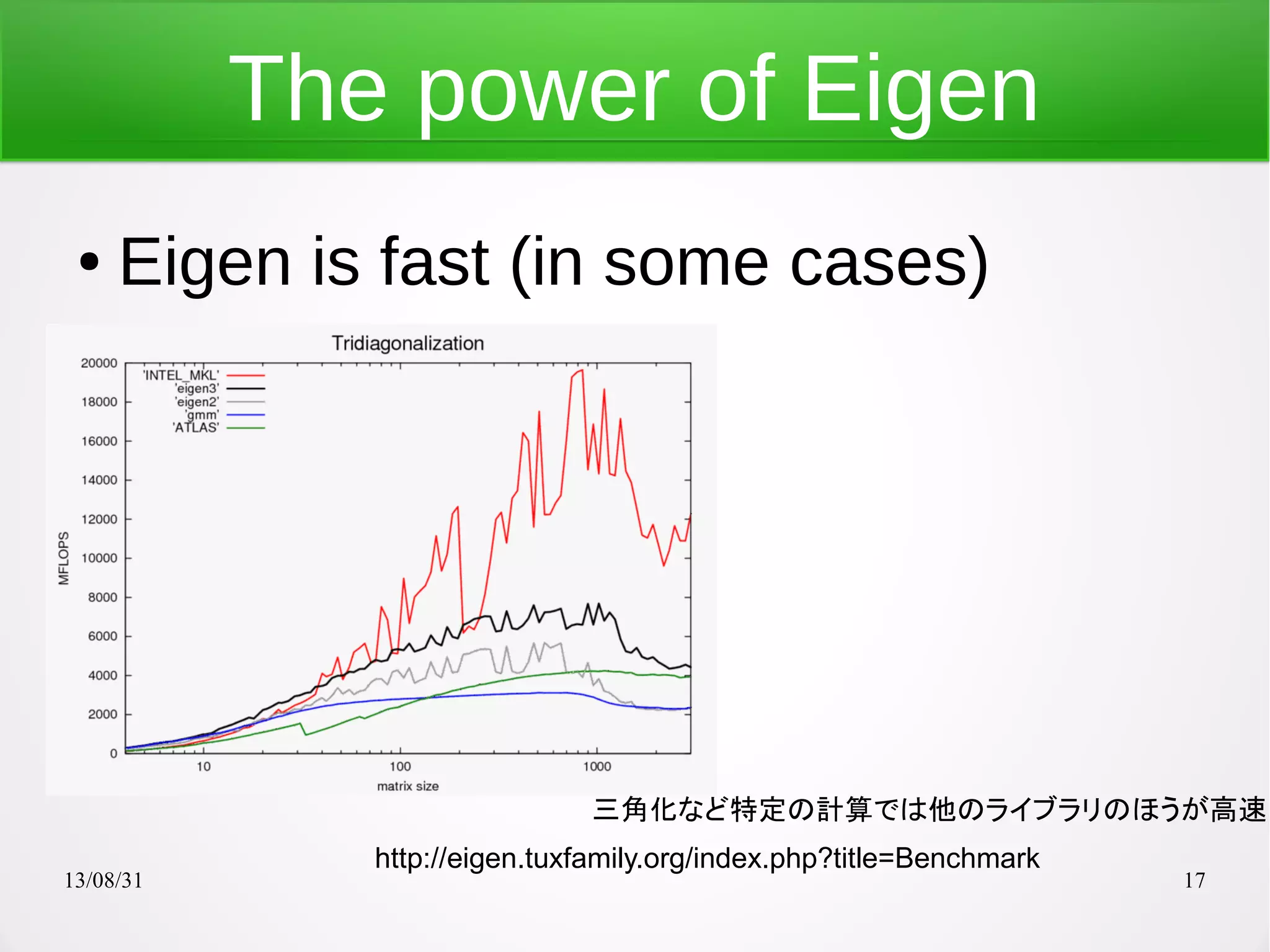 The power of Eigen

• Eigen is fast (in some cases)

Tridiagonalization

'INTEL_MKL'
'eigen3'
'eigen2'
'gmm'
'ATLAS'

MFLOPS

20000
18000
16000
14000
12000
10000
8000
6000
4000
2000
0

10
100
1000

matrix size

三角化など特定の計算では他のライブラリのほうが高速

http://eigen.tuxfamily.org/index.php?title=Benchmark

13/08/31

17